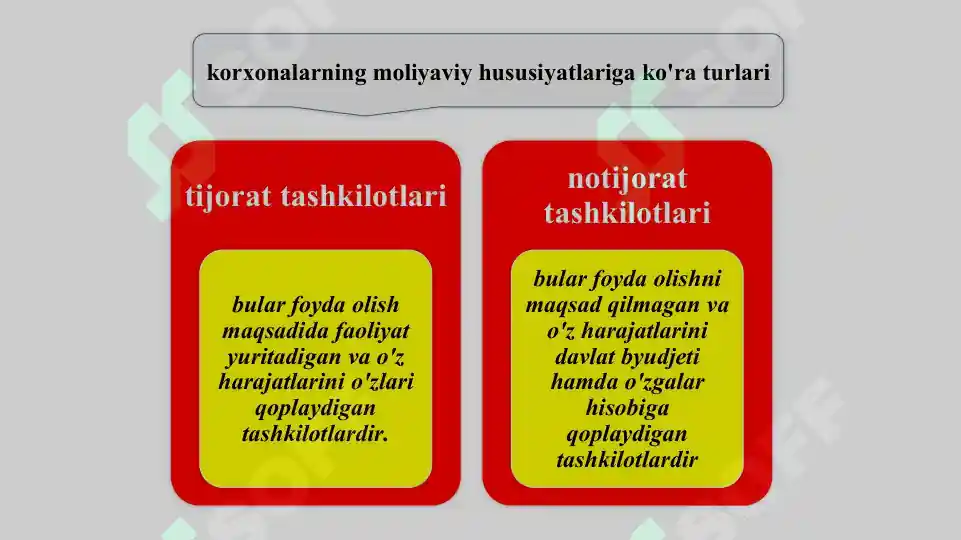 korxonalarning moliyaviy hususiyatlariga ko'ra turlari

tijorat tashkilotlari

bular foyda olish maqsadida faoliyat yuritadigan va o'z harajatlarini o'zlari qoplaydigan tashkilotlardir.

notijorat tashkilotlari

bular foyda olishni maqsad qilmagan va o'z harajatlarini davlat byudjeti hamda o'zgalar hisobiga qoplaydigan tashkilotlardir